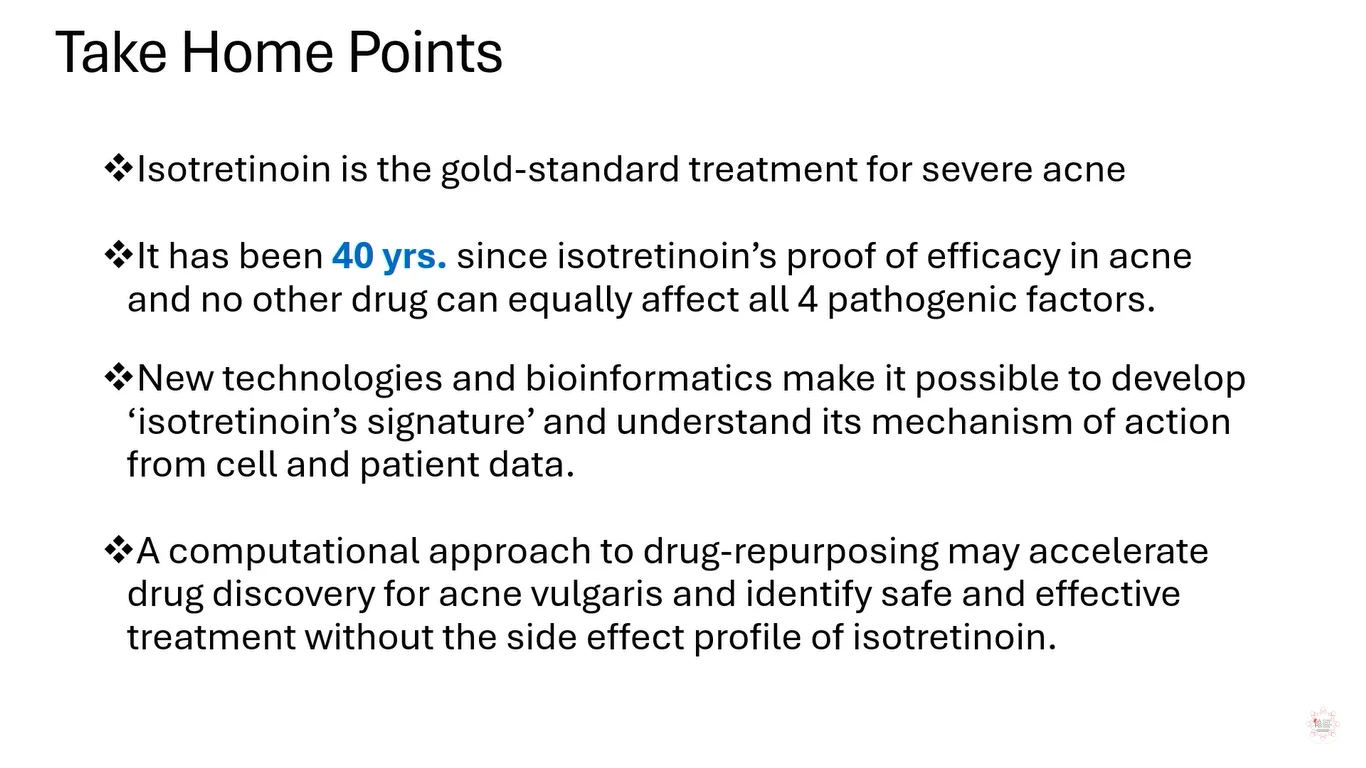 Take Home Points

❖Isotretinoin is the gold-standard treatment for severe acne

❖It has been 40 yrs. since isotretinoin's proof of efficacy in acne and no other drug can equally affect all 4 pathogenic factors.

❖New technologies and bioinformatics make it possible to develop 'isotretinoin's signature' and understand its mechanism of action from cell and patient data.

❖A computational approach to drug-repurposing may accelerate drug discovery for acne vulgaris and identify safe and effective treatment without the side effect profile of isotretinoin.